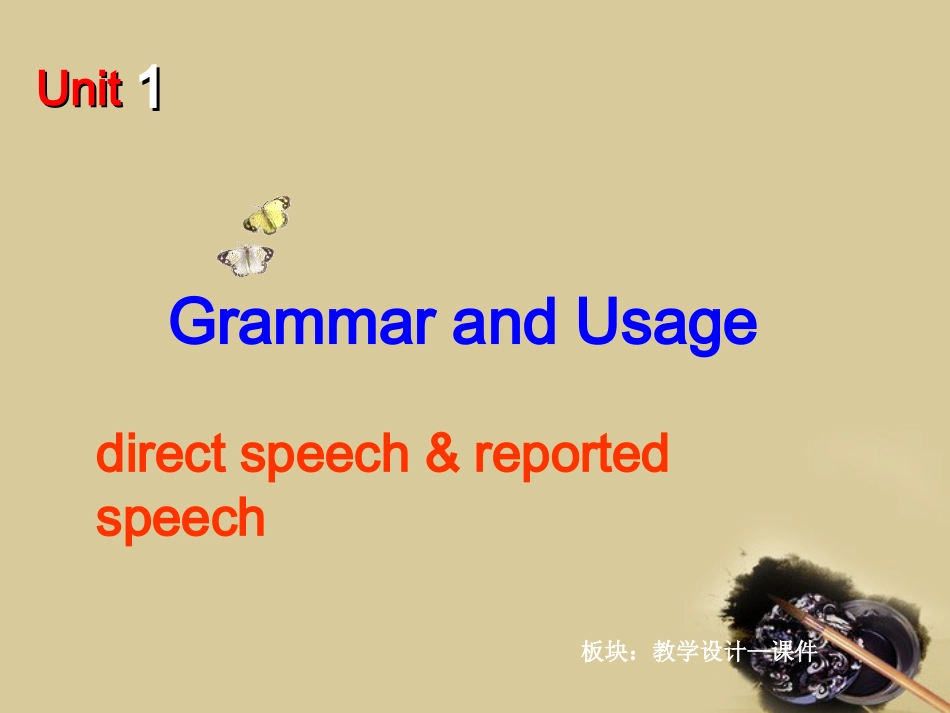 Unit 1

Grammar and Usage

direct speech & reported speech

板块：教学设计—课件